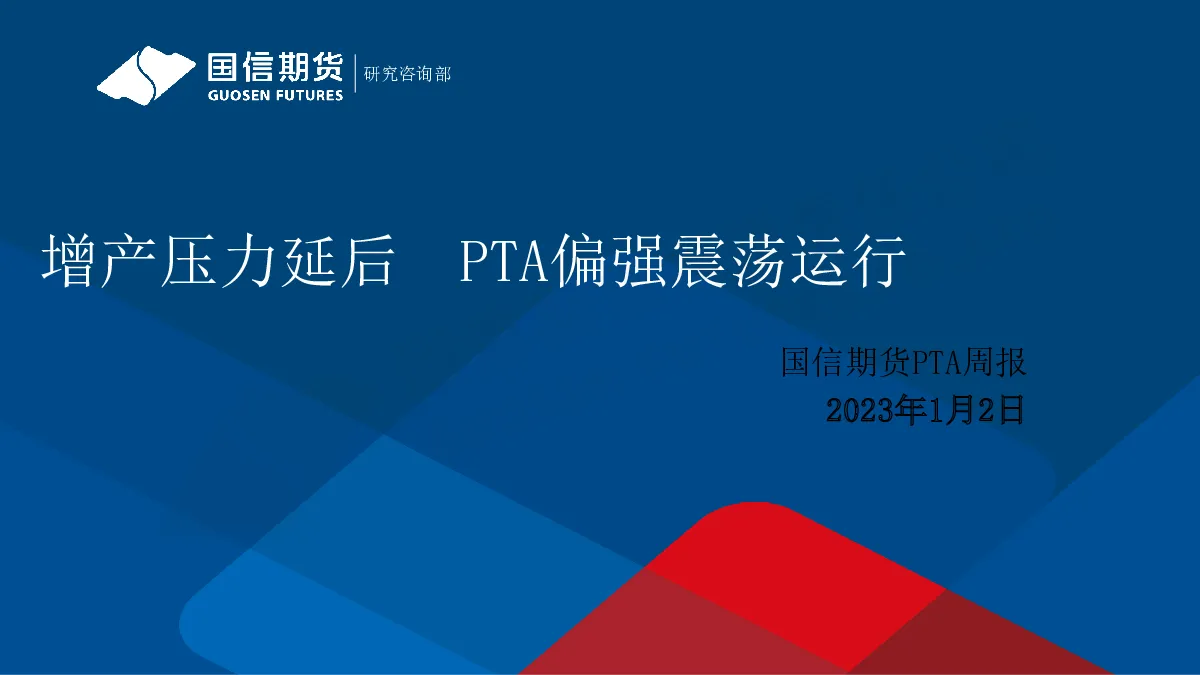 国信期货
GUOSEN FUTURES
研究咨询部

增产压力延后　PTA偏强震荡运行

国信期货PTA周报
2023年1月2日